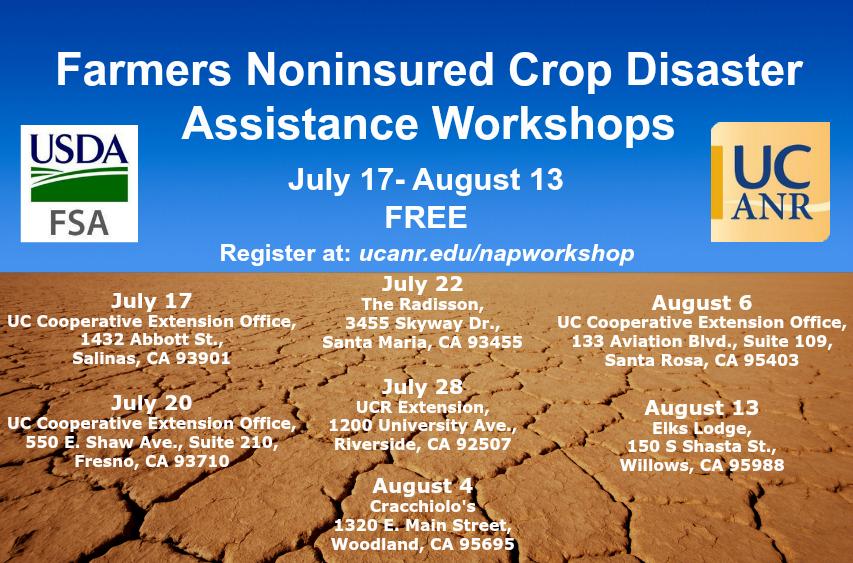 Farmers Noninsured Crop Disaster Assistance Workshops

USDA
FSA

UC
ANR

July 17- August 13
FREE
Register at: ucanr.edu/napworkshop

July 17
UC Cooperative Extension Office,
1432 Abbott St.,
Salinas, CA 93901

July 20
UC Cooperative Extension Office,
550 E. Shaw Ave., Suite 210,
Fresno, CA 93710

July 22
The Radisson,
3455 Skyway Dr.,
Santa Maria, CA 93455

July 28
UCR Extension,
1200 University Ave.,
Riverside, CA 92507

August 4
Cracchiolo's
1320 E. Main Street,
Woodland, CA 95695

August 6
UC Cooperative Extension Office,
133 Aviation Blvd., Suite 109,
Santa Rosa, CA 95403

August 13
Elks Lodge,
150 S Shasta St.,
Willows, CA 95988